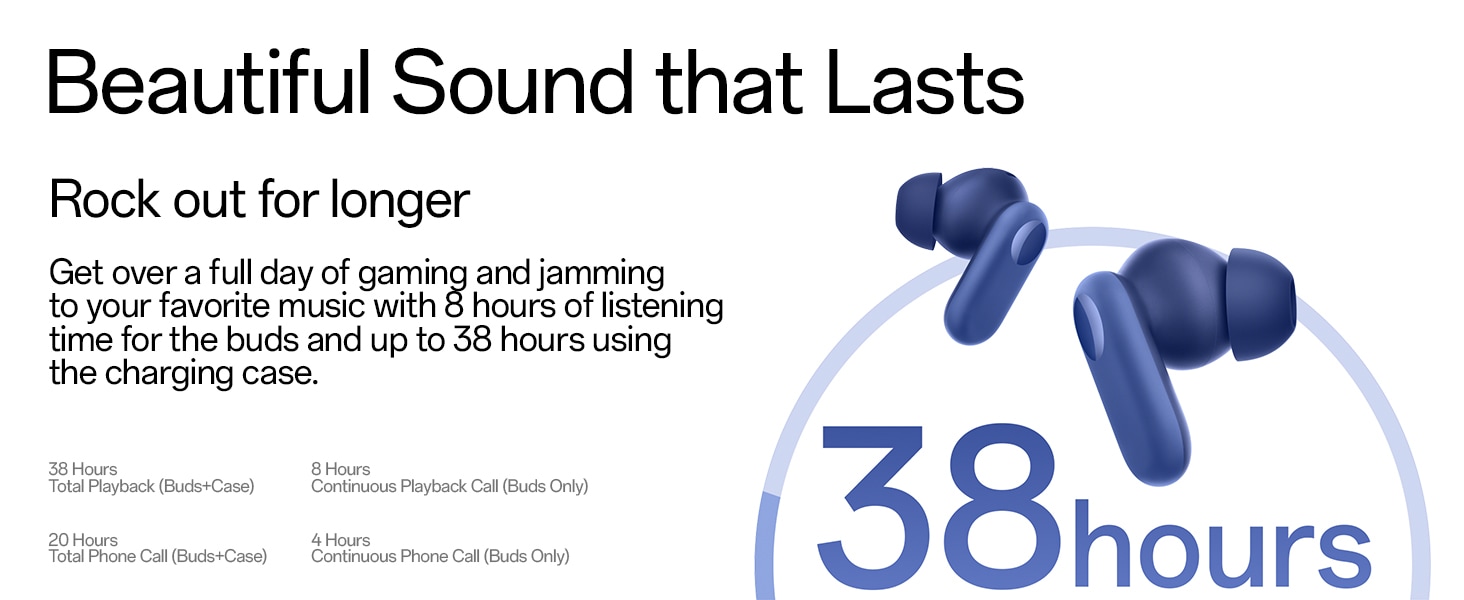 Beautiful Sound that Lasts

Rock out for longer

Get over a full day of gaming and jamming to your favorite music with 8 hours of listening time for the buds and up to 38 hours using the charging case.

38 Hours
Total Playback (Buds+Case)

8 Hours
Continuous Playback Call (Buds Only)

20 Hours
Total Phone Call (Buds+Case)

4 Hours
Continuous Phone Call (Buds Only)

38hours